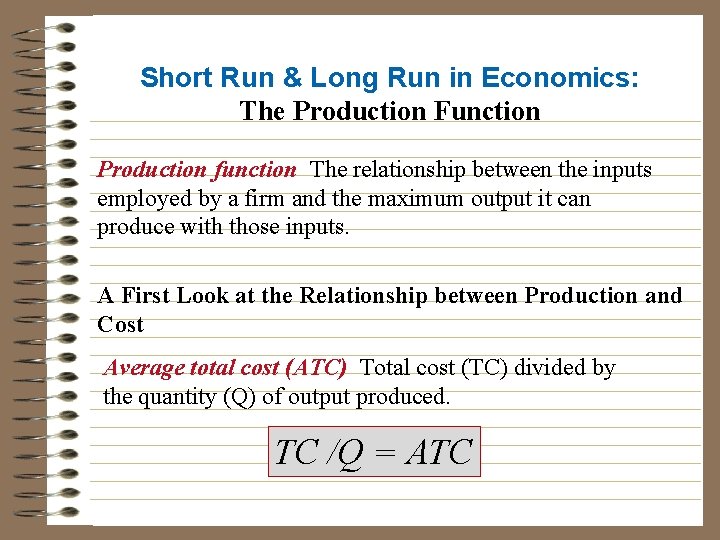 Short Run & Long Run in Economics:
The Production Function

Production function The relationship between the inputs employed by a firm and the maximum output it can produce with those inputs.

A First Look at the Relationship between Production and Cost

Average total cost (ATC) Total cost (TC) divided by the quantity (Q) of output produced.

$TC / Q = ATC$